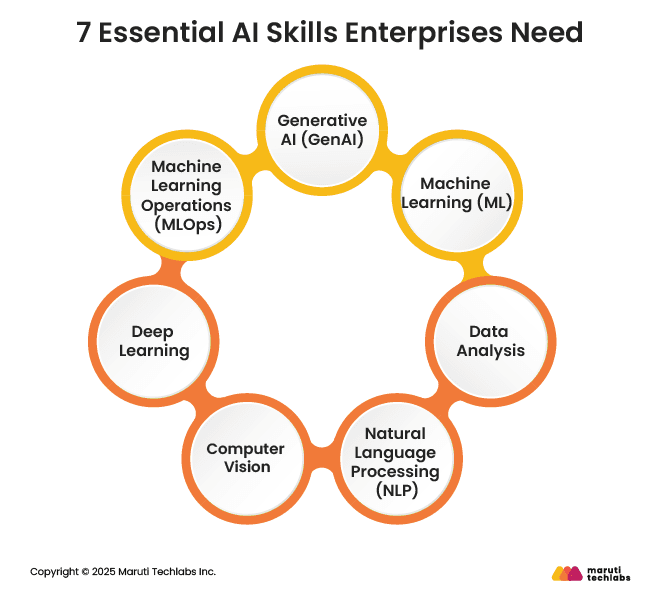 7 Essential AI Skills Enterprises Need

Generative AI (GenAI)

Machine Learning (ML)

Data Analysis

Natural Language Processing (NLP)

Computer Vision

Deep Learning

Machine Learning Operations (MLOps)

Copyright © 2025 Maruti Techlabs Inc.

maruti techlabs